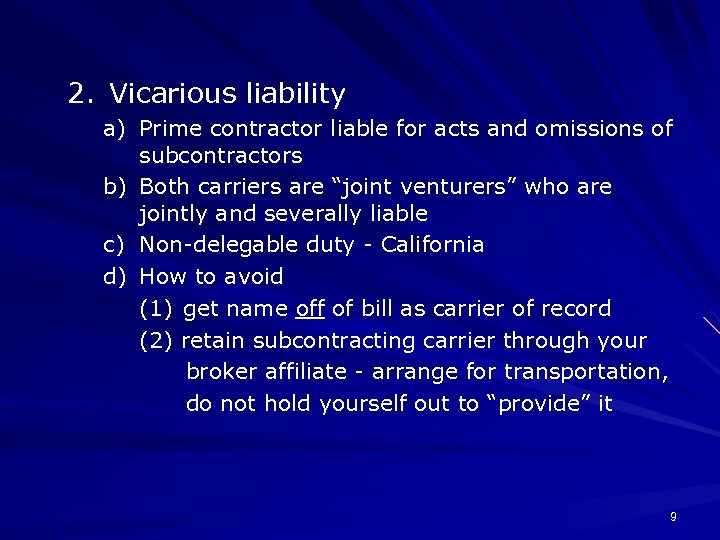 2. Vicarious liability

a) Prime contractor liable for acts and omissions of subcontractors

b) Both carriers are “joint venturers” who are jointly and severally liable

c) Non-delegable duty - California

d) How to avoid

(1) get name off of bill as carrier of record

(2) retain subcontracting carrier through your broker affiliate - arrange for transportation, do not hold yourself out to “provide” it

9